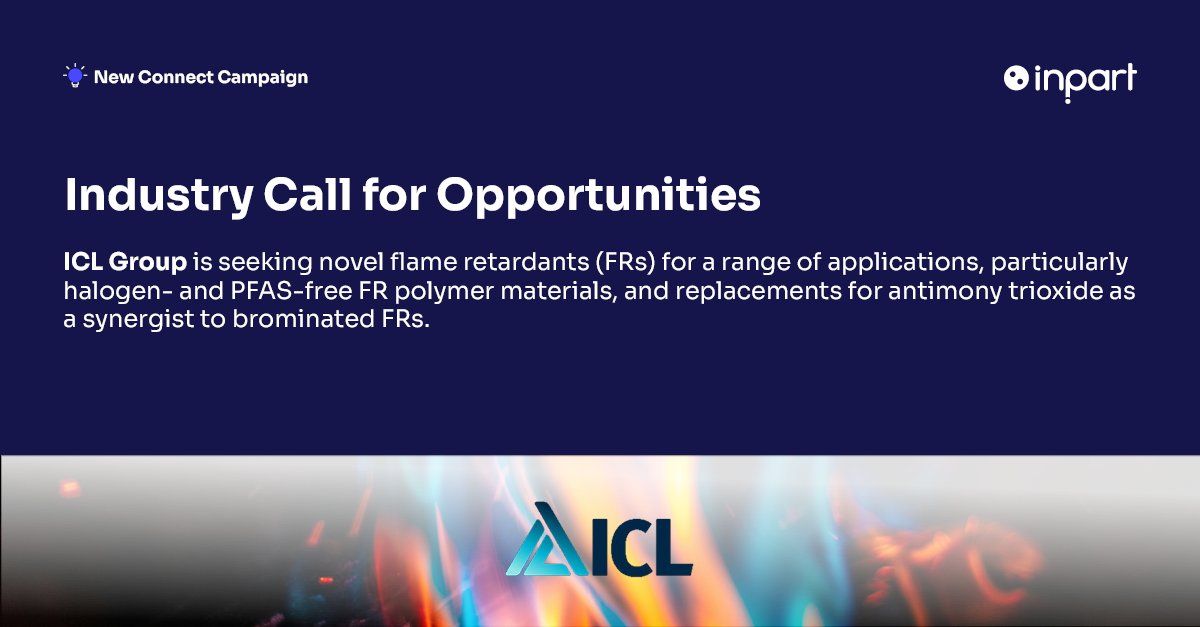 New Connect Campaign

inpart

Industry Call for Opportunities

ICL Group is seeking novel flame retardants (FRs) for a range of applications, particularly halogen- and PFAS-free FR polymer materials, and replacements for antimony trioxide as a synergist to brominated FRs.

ICL